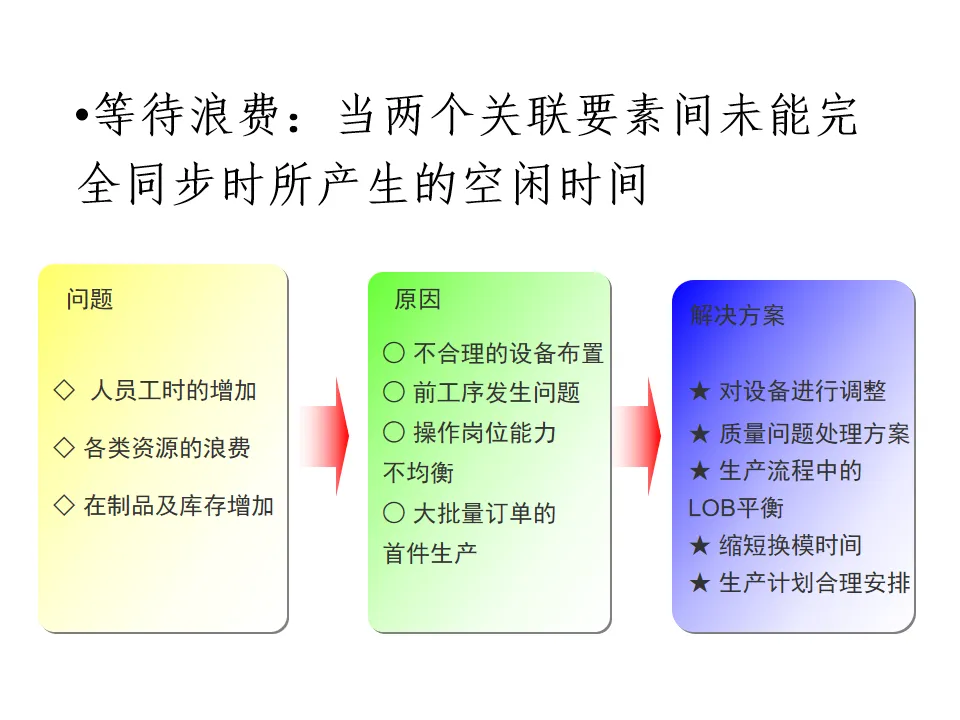 •等待浪费：当两个关联要素间未能完全同步时所产生的空闲时间

问题

◇ 人员工时的增加

◇ 各类资源的浪费

◇ 在制品及库存增加

原因

○ 不合理的设备布置

○ 前工序发生问题

○ 操作岗位能力不均衡

○ 大批量订单的首件生产

解决方案

★ 对设备进行调整

★ 质量问题处理方案

★ 生产流程中的LOB平衡

★ 缩短换模时间

★ 生产计划合理安排